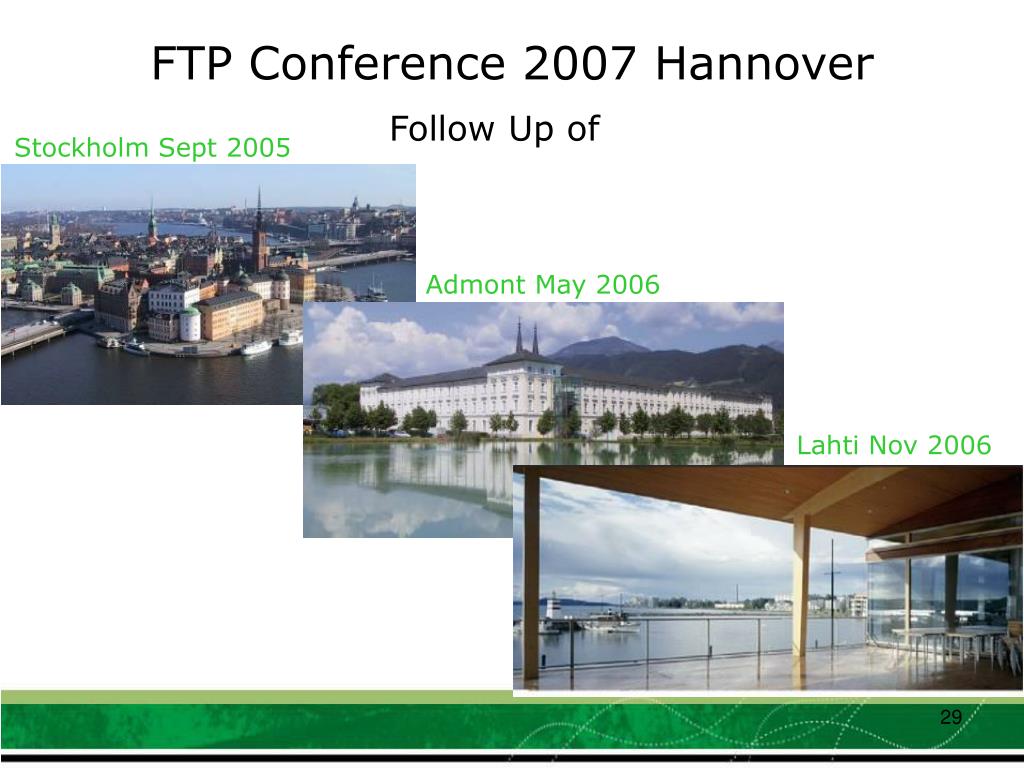 FTP Conference 2007 Hannover

Follow Up of

Stockholm Sept 2005

Admont May 2006

Lahti Nov 2006

29